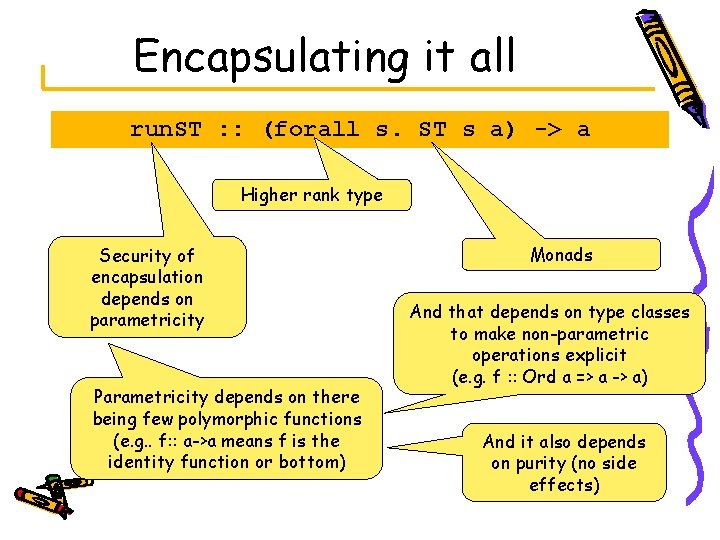 Encapsulating it all

runST :: (forall s. ST s a) -> a

Higher rank type

Security of encapsulation depends on parametricity

Monads

And that depends on type classes to make non-parametric operations explicit (e.g. f :: Ord a => a -> a)

Parametricity depends on there being few polymorphic functions (e.g.. f:: a->a means f is the identity function or bottom)

And it also depends on purity (no side effects)